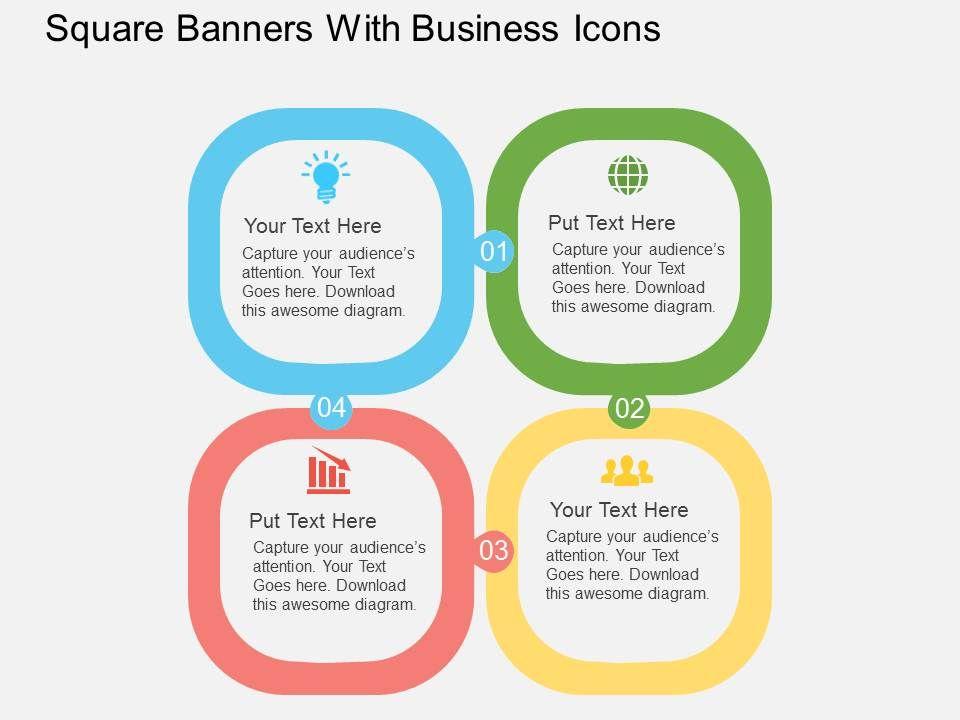 Square Banners With Business Icons

Your Text Here

Capture your audience's attention. Your Text Goes here. Download this awesome diagram.

01

Put Text Here

Capture your audience's attention. Your Text Goes here. Download this awesome diagram.

04

02

Put Text Here

Capture your audience's attention. Your Text Goes here. Download this awesome diagram.

03

Your Text Here

Capture your audience's attention. Your Text Goes here. Download this awesome diagram.